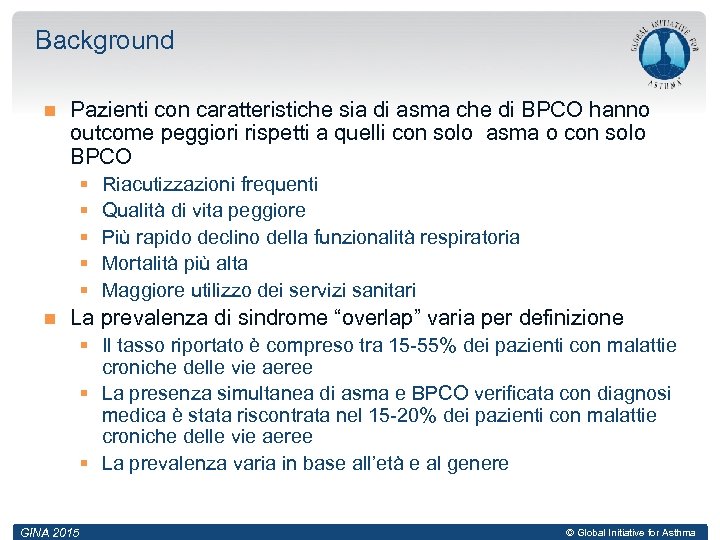 Background

GLOBAL INITIATIVE FOR ASTHMA

Pazienti con caratteristiche sia di asma che di BPCO hanno outcome peggiori rispetti a quelli con solo asma o con solo BPCO

Riacutizzazioni frequenti

Qualità di vita peggiore

Più rapido declino della funzionalità respiratoria

Mortalità più alta

Maggiore utilizzo dei servizi sanitari

La prevalenza di sindrome “overlap” varia per definizione

Il tasso riportato è compreso tra 15-55% dei pazienti con malattie croniche delle vie aeree

La presenza simultanea di asma e BPCO verificata con diagnosi medica è stata riscontrata nel 15-20% dei pazienti con malattie croniche delle vie aeree

La prevalenza varia in base all’età e al genere

GINA 2015

© Global Initiative for Asthma